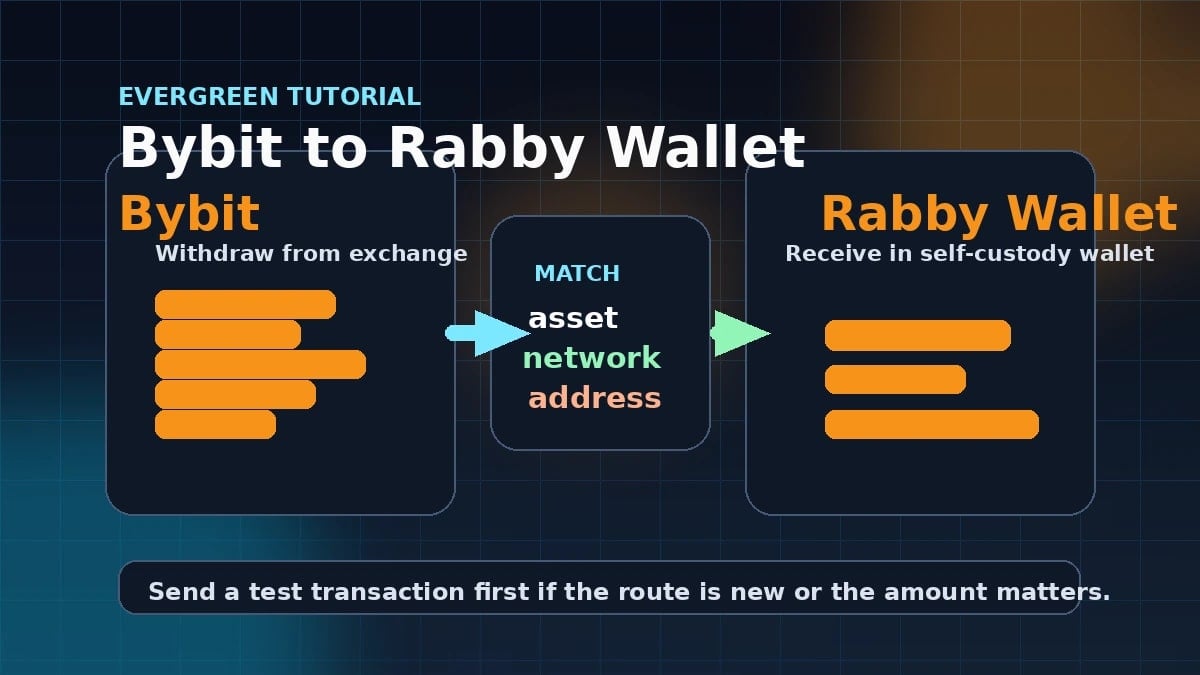 EVERGREEN TUTORIAL
Bybit to Rabby Wallet

Bybit
Withdraw from exchange

MATCH
asset
network
address

Rabby Wallet
Receive in self-custody wallet

Send a test transaction first if the route is new or the amount matters.